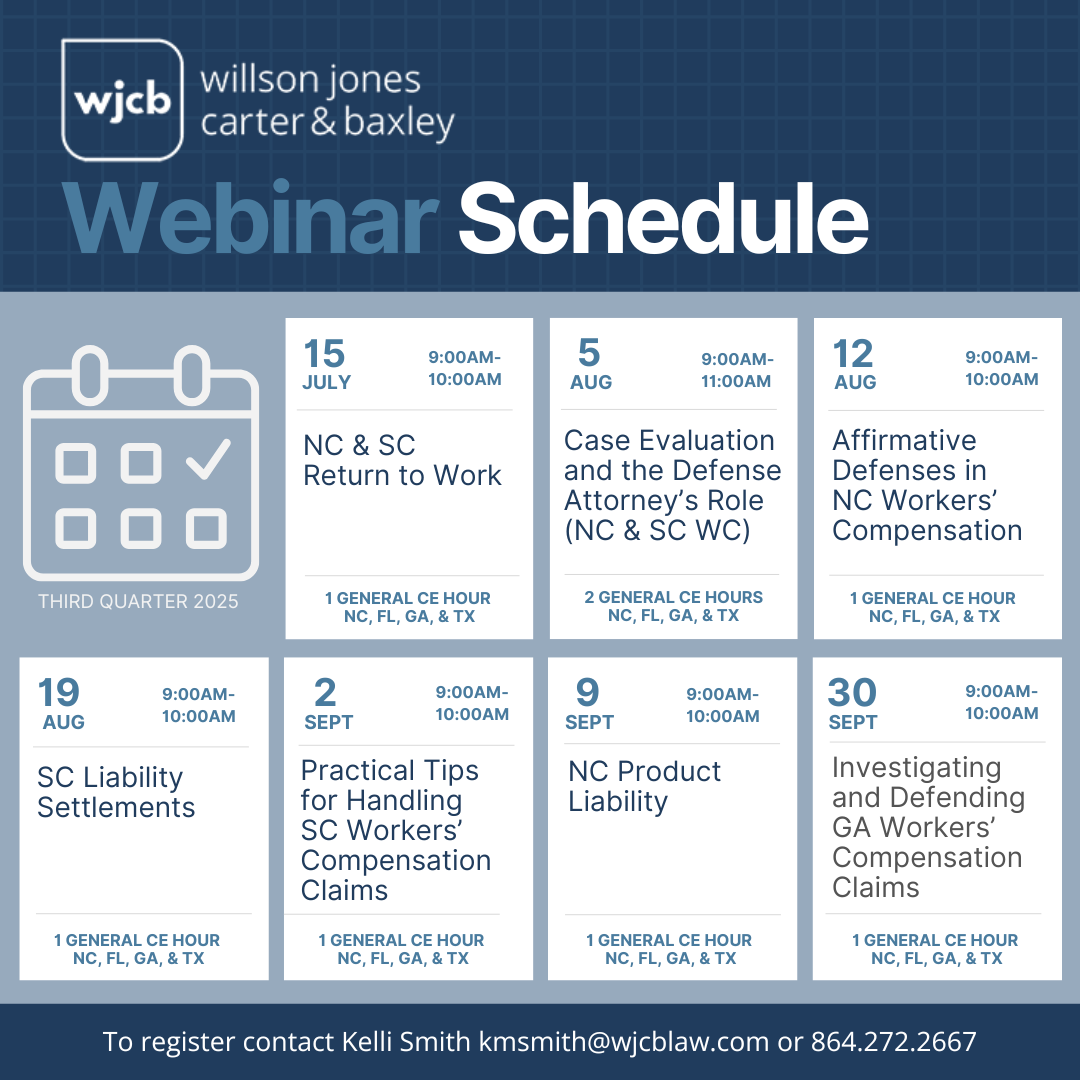 wjcb willson jones carter & baxley

Webinar Schedule

THIRD QUARTER 2025

15 JULY 9:00AM-10:00AM
NC & SC Return to Work
1 GENERAL CE HOUR NC, FL, GA, & TX

5 AUG 9:00AM-11:00AM
Case Evaluation and the Defense Attorney's Role (NC & SC WC)
2 GENERAL CE HOURS NC, FL, GA, & TX

12 AUG 9:00AM-10:00AM
Affirmative Defenses in NC Workers' Compensation
1 GENERAL CE HOUR NC, FL, GA, & TX

19 AUG 9:00AM-10:00AM
SC Liability Settlements
1 GENERAL CE HOUR NC, FL, GA, & TX

2 SEPT 9:00AM-10:00AM
Practical Tips for Handling SC Workers' Compensation Claims
1 GENERAL CE HOUR NC, FL, GA, & TX

9 SEPT 9:00AM-10:00AM
NC Product Liability
1 GENERAL CE HOUR NC, FL, GA, & TX

30 SEPT 9:00AM-10:00AM
Investigating and Defending GA Workers' Compensation Claims
1 GENERAL CE HOUR NC, FL, GA, & TX

To register contact Kelli Smith kmsmith@wjcblaw.com or 864.272.2667